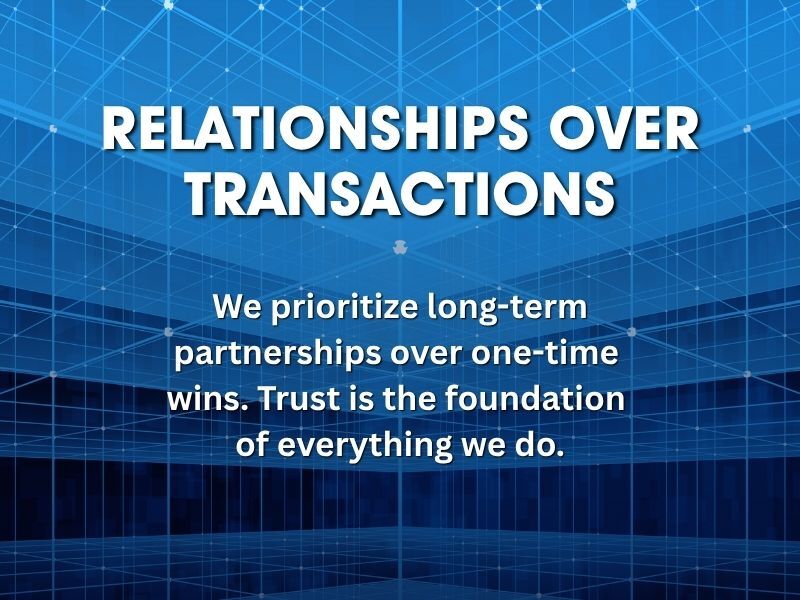 RELATIONSHIPS OVER TRANSACTIONS

We prioritize long-term partnerships over one-time wins. Trust is the foundation of everything we do.